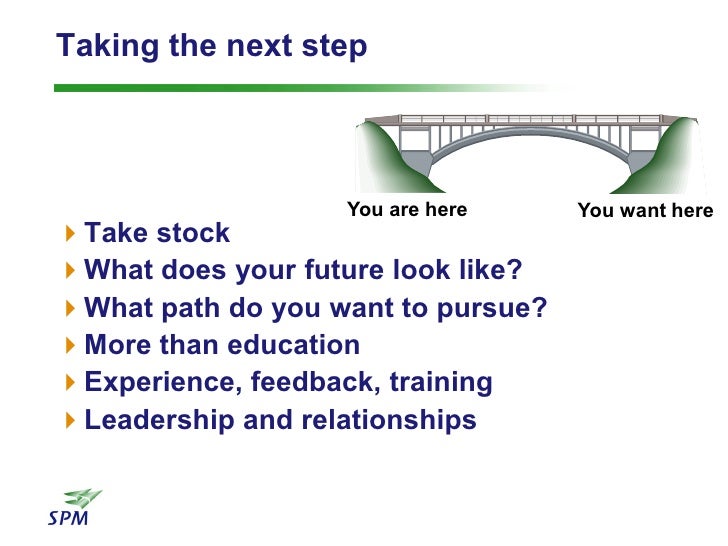 Taking the next step

You are here

You want here

Take stock
What does your future look like?
What path do you want to pursue?
More than education
Experience, feedback, training
Leadership and relationships

SPM